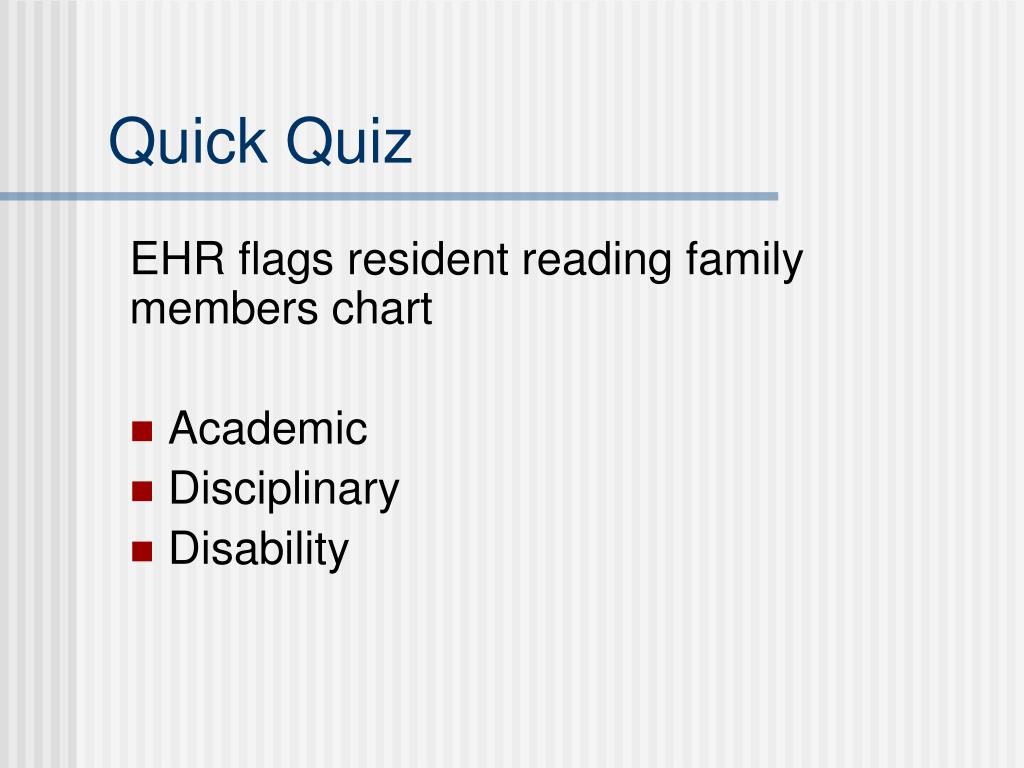 Quick Quiz

EHR flags resident reading family members chart

- Academic
- Disciplinary
- Disability